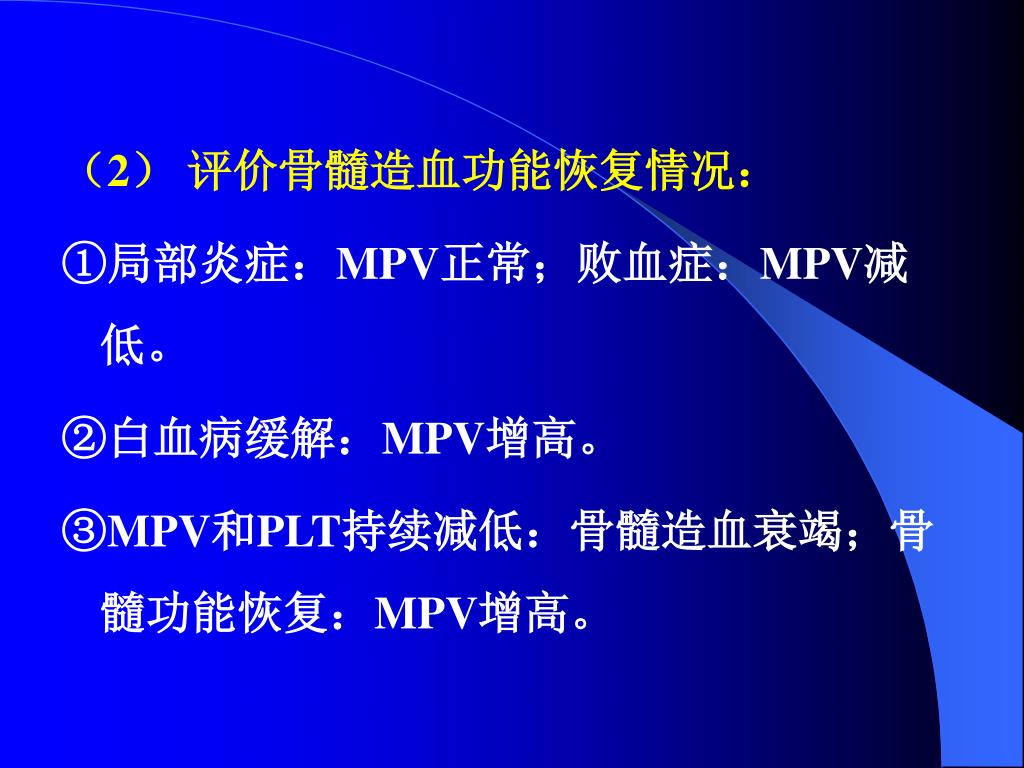 （2） 评价骨髓造血功能恢复情况：

①局部炎症：MPV正常；败血症：MPV减低。

②白血病缓解：MPV增高。

③MPV和PLT持续减低：骨髓造血衰竭；骨髓功能恢复：MPV增高。